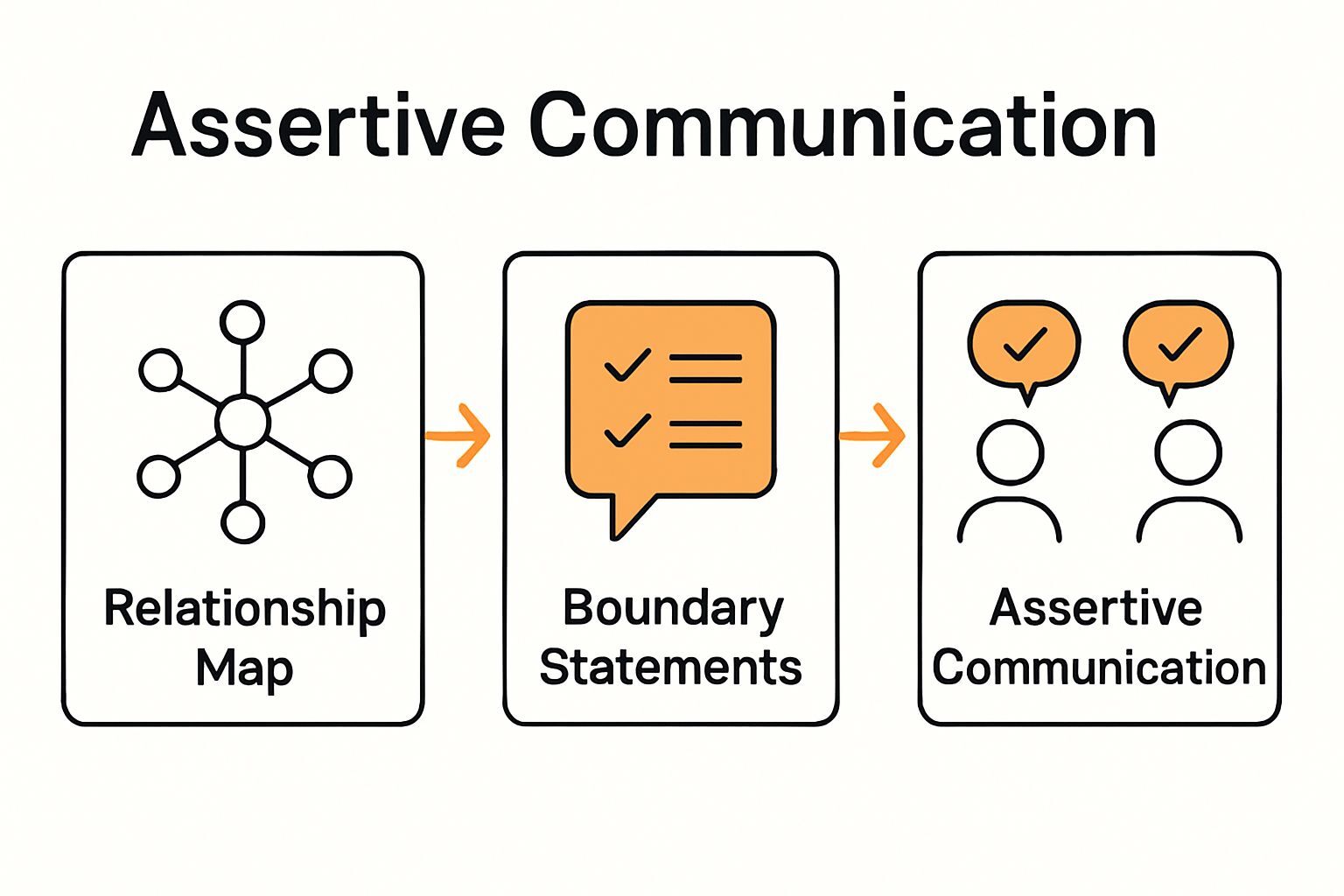 Assertive Communication

Relationship Map

Boundary Statements

Assertive Communication